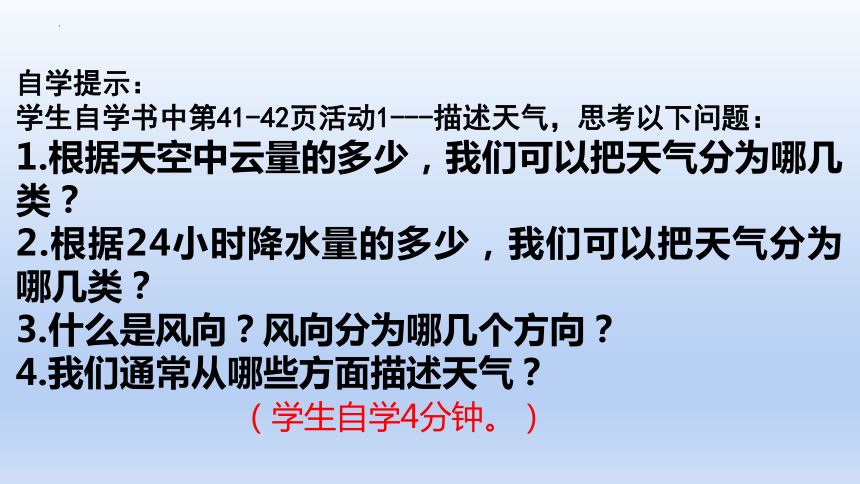 自学提示：
学生自学书中第41-42页活动1---描述天气，思考以下问题：
1.根据天空中云量的多少，我们可以把天气分为哪几类？
2.根据24小时降水量的多少，我们可以把天气分为哪几类？
3.什么是风向？风向分为哪几个方向？
4.我们通常从哪些方面描述天气？
（学生自学4分钟。）